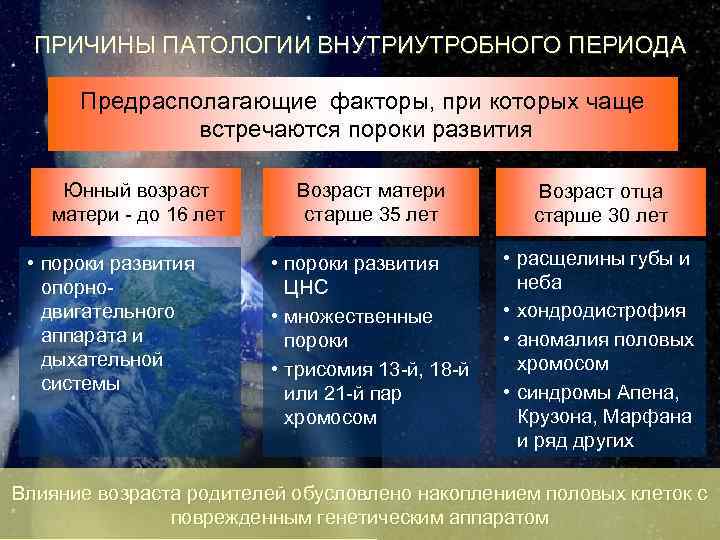 ПРИЧИНЫ ПАТОЛОГИИ ВНУТРИУТРОБНОГО ПЕРИОДА

Предрасполагающие факторы, при которых чаще встречаются пороки развития

Юнный возраст матери - до 16 лет

• пороки развития опорно-двигательного аппарата и дыхательной системы

Возраст матери старше 35 лет

• пороки развития ЦНС
• множественные пороки
• трисомия 13-й, 18-й или 21-й пар хромосом

Возраст отца старше 30 лет

• расщелины губы и неба
• хондродистрофия
• аномалия половых хромосом
• синдромы Апена, Крузона, Марфана и ряд других

Влияние возраста родителей обусловлено накоплением половых клеток с поврежденным генетическим аппаратом